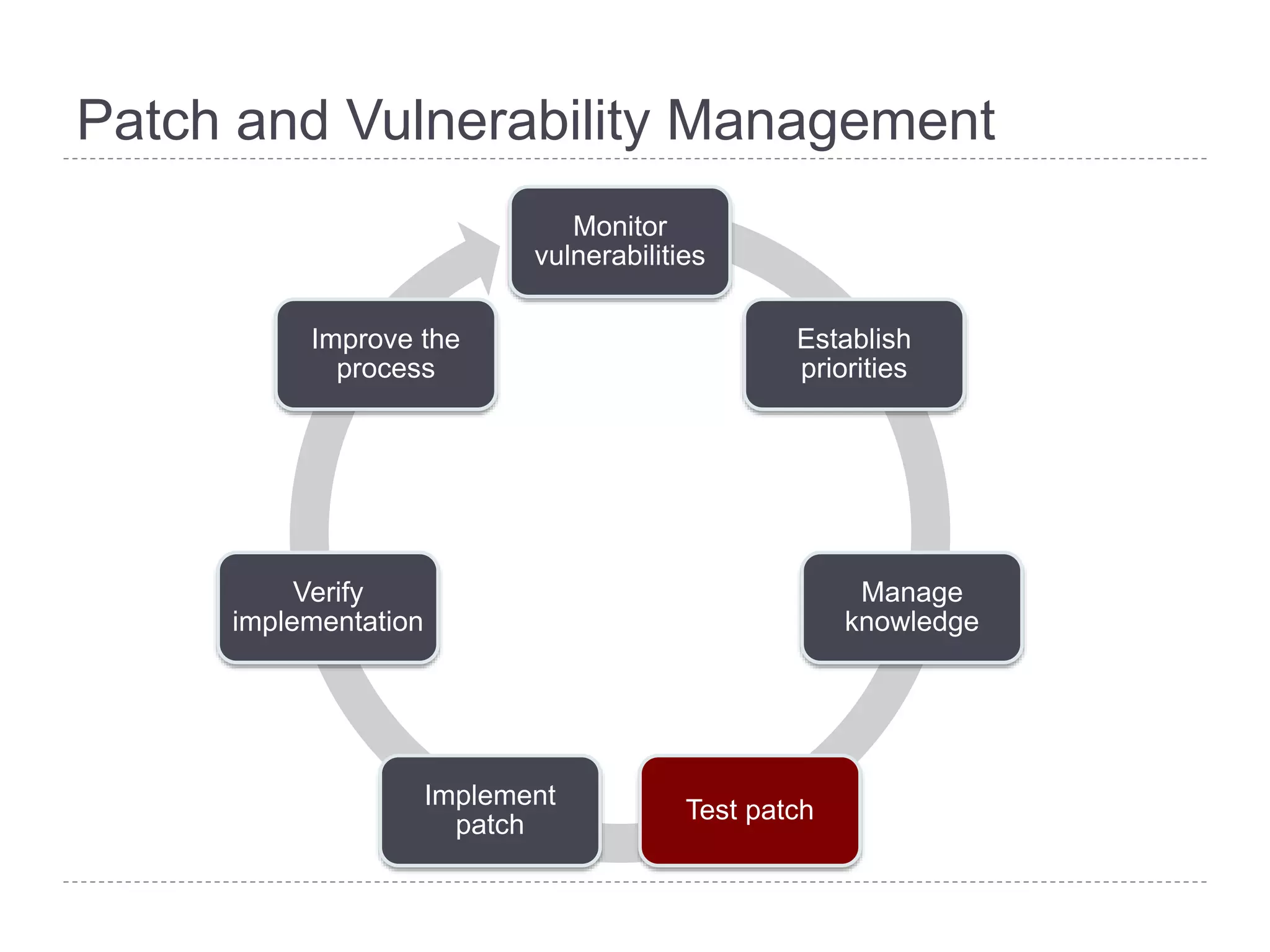 Patch and Vulnerability Management

Monitor vulnerabilities

Establish priorities

Manage knowledge

Test patch

Implement patch

Verify implementation

Improve the process